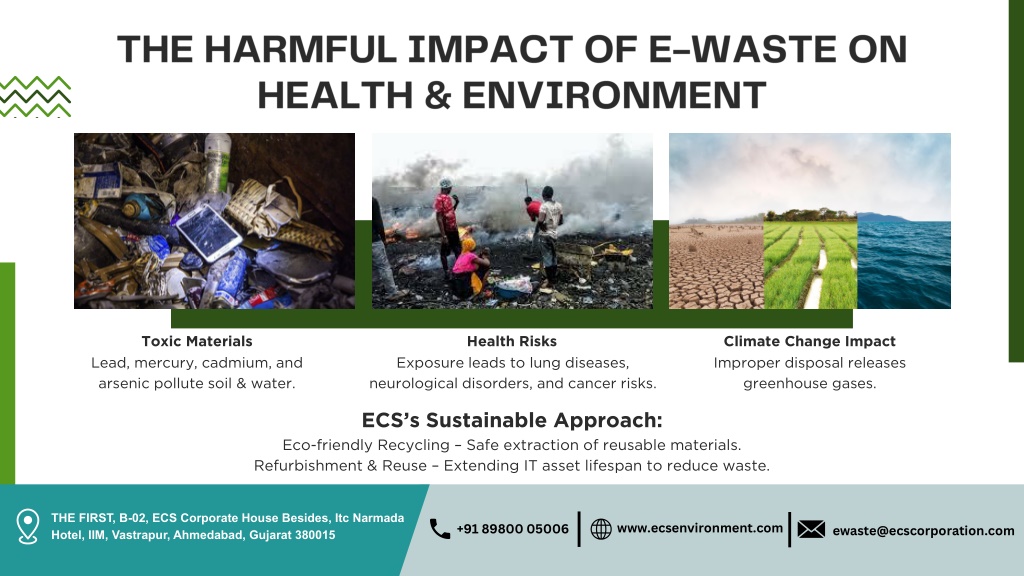 THE HARMFUL IMPACT OF E-WASTE ON HEALTH & ENVIRONMENT

Toxic Materials
Lead, mercury, cadmium, and arsenic pollute soil & water.

Health Risks
Exposure leads to lung diseases, neurological disorders, and cancer risks.

Climate Change Impact
Improper disposal releases greenhouse gases.

ECS's Sustainable Approach:
Eco-friendly Recycling – Safe extraction of reusable materials.
Refurbishment & Reuse – Extending IT asset lifespan to reduce waste.

THE FIRST, B-02, ECS Corporate House Besides, Itc Narmada Hotel, IIM, Vastrapur, Ahmedabad, Gujarat 380015

+91 89800 05006

www.ecsenvironment.com

ewaste@ecscorporation.com